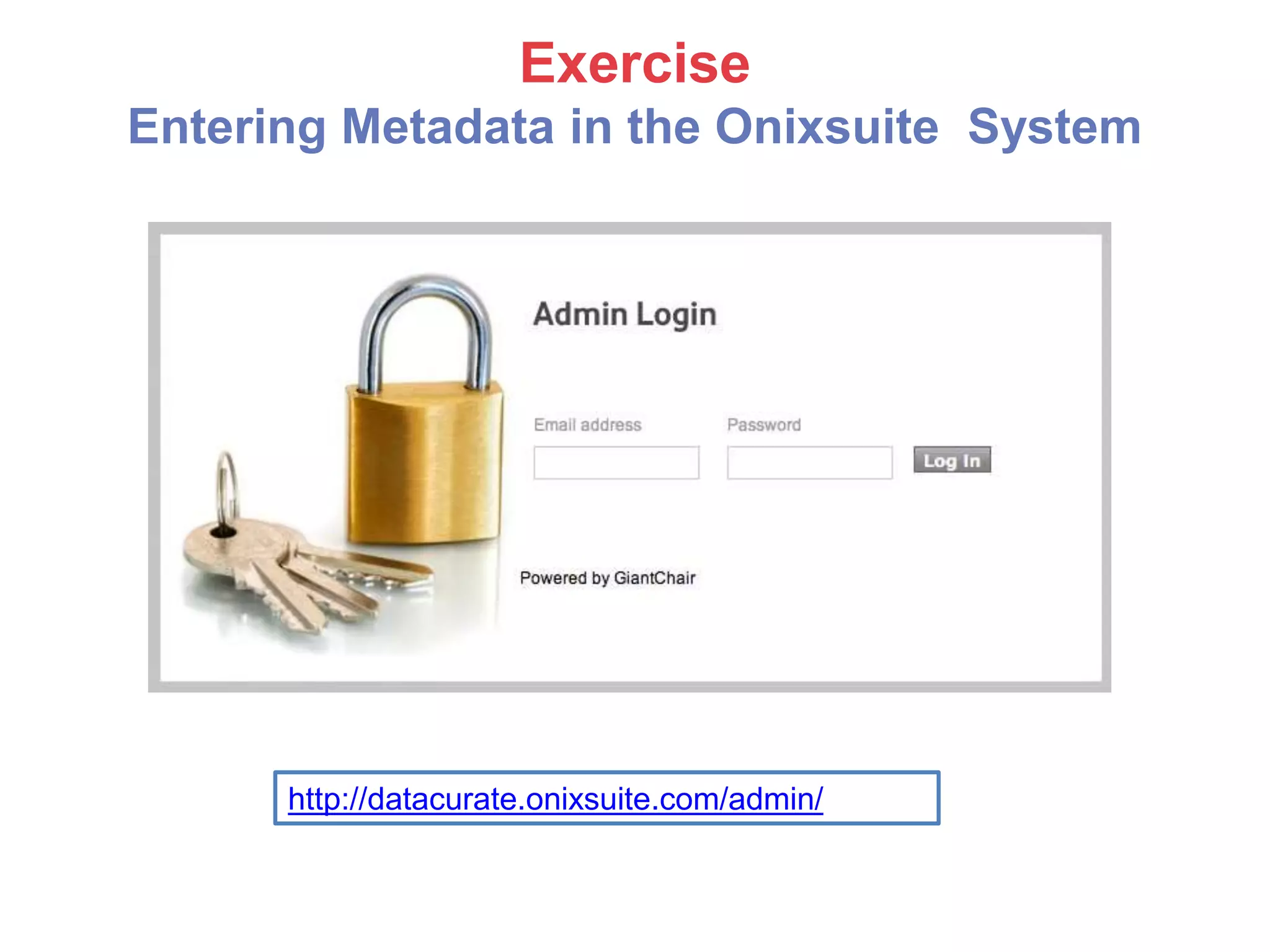 Exercise
Entering Metadata in the Onixsuite  System

Admin Login

Email address

Password

Log In

Powered by GiantChair

http://datacurate.onixsuite.com/admin/